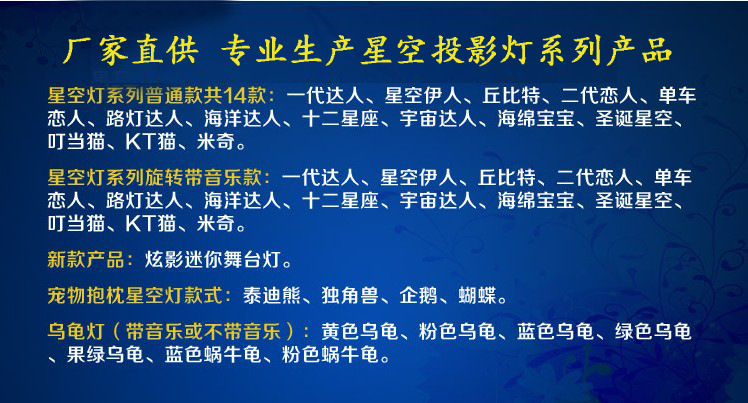 厂家直供 专业生产星空投影灯系列产品

星空灯系列普通款共14款：一代达人、星空伊人、丘比特、二代恋人、单车恋人、路灯达人、海洋达人、十二星座、宇宙达人、海绵宝宝、圣诞星空、叮当猫、KT猫、米奇。

星空灯系列旋转带音乐款：一代达人、星空伊人、丘比特、二代恋人、单车恋人、路灯达人、海洋达人、十二星座、宇宙达人、海绵宝宝、圣诞星空、叮当猫、KT猫、米奇。

新款产品：炫影迷你舞台灯。

宠物抱枕星空灯款式：泰迪熊、独角兽、企鹅、蝴蝶。

乌龟灯（带音乐或不带音乐）：黄色乌龟、粉色乌龟、蓝色乌龟、绿色乌龟、果绿乌龟、蓝色蜗牛龟、粉色蜗牛龟。